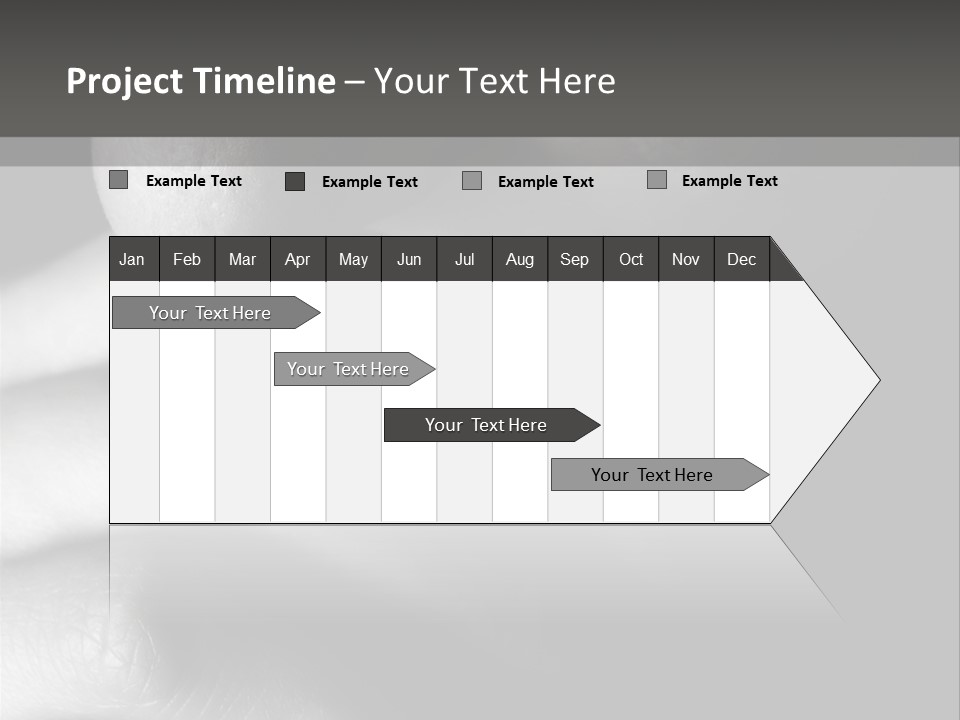 Project Timeline – Your Text Here

Example Text Example Text Example Text Example Text

| Jan | Feb | Mar | Apr | May | Jun | Jul | Aug | Sep | Oct | Nov | Dec |
|---|---|---|---|---|---|---|---|---|---|---|---|

Your Text Here

Your Text Here

Your Text Here

Your Text Here